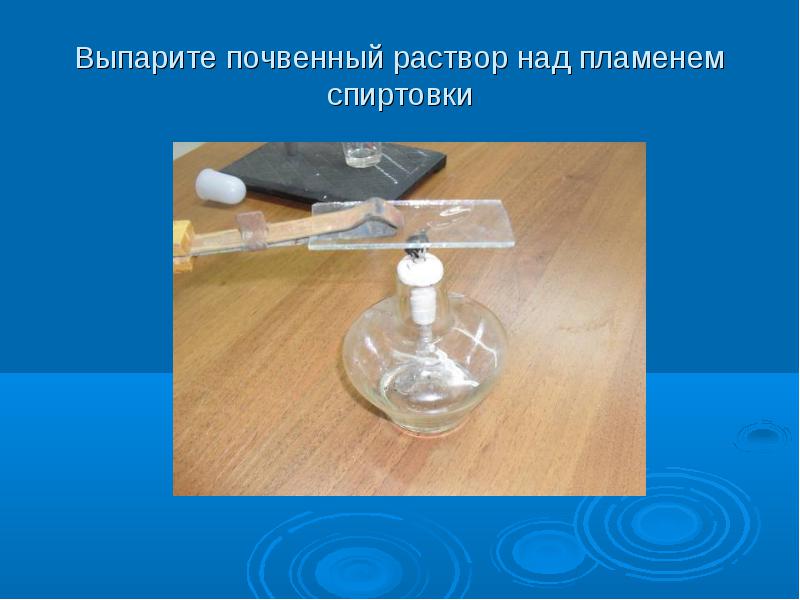 Выпарите почвенный раствор над пламенем спиртовки